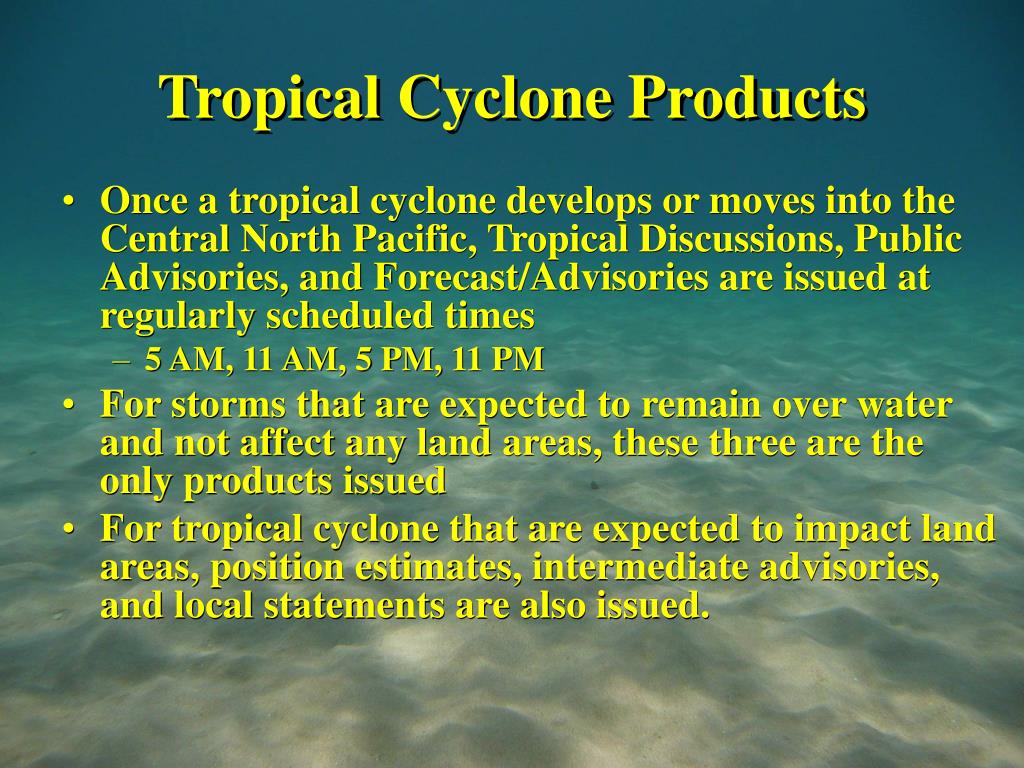 Tropical Cyclone Products

• Once a tropical cyclone develops or moves into the Central North Pacific, Tropical Discussions, Public Advisories, and Forecast/Advisories are issued at regularly scheduled times
– 5 AM, 11 AM, 5 PM, 11 PM
• For storms that are expected to remain over water and not affect any land areas, these three are the only products issued
• For tropical cyclone that are expected to impact land areas, position estimates, intermediate advisories, and local statements are also issued.